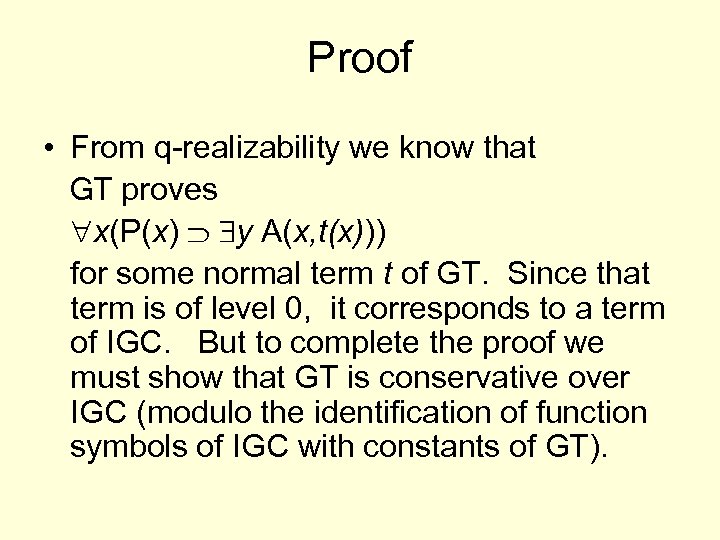 Proof

• From q-realizability we know that GT proves

$\forall x(P(x) \supset \exists y\, A(x,t(x)))$

for some normal term $t$ of GT. Since that term is of level 0, it corresponds to a term of IGC. But to complete the proof we must show that GT is conservative over IGC (modulo the identification of function symbols of IGC with constants of GT).